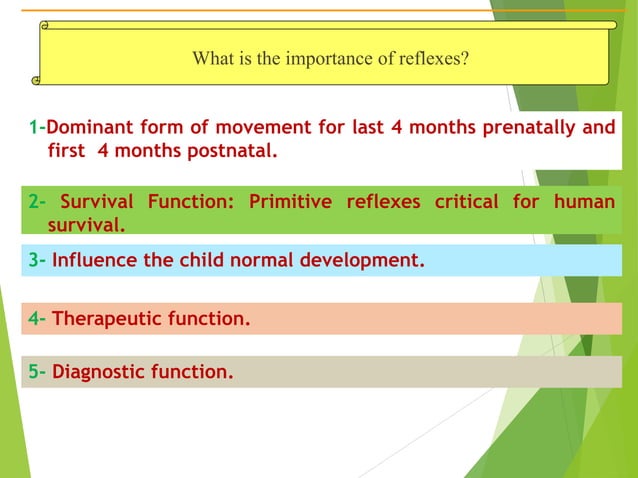 What is the importance of reflexes?

1-Dominant form of movement for last 4 months prenatally and first 4 months postnatal.

2- Survival Function: Primitive reflexes critical for human survival.

3- Influence the child normal development.

4- Therapeutic function.

5- Diagnostic function.